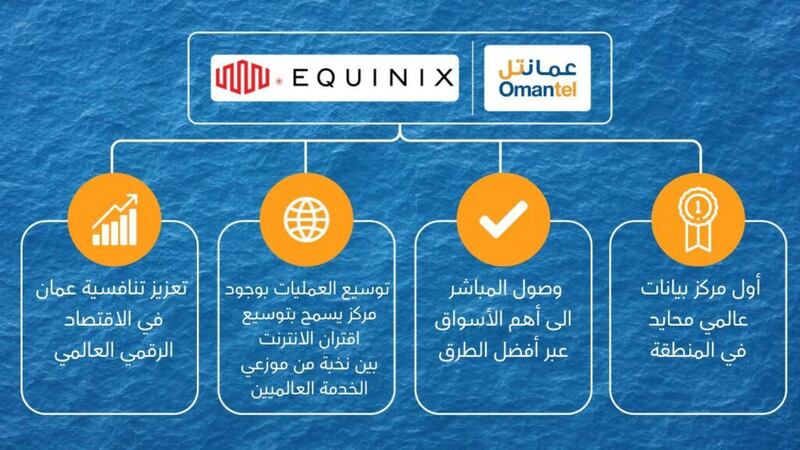 EQUINIX

عمانتل
Omantel

أول مركز بيانات عالمي محايد في المنطقة

وصول المباشر الى أهم الأسواق عبر أفضل الطرق

توسيع العمليات بوجود مركز يسمح بتوسيع اقتران الانترنت بين نخبة من موزعي الخدمة العالميين

تعزيز تنافسية عمان في الاقتصاد الرقمي العالمي